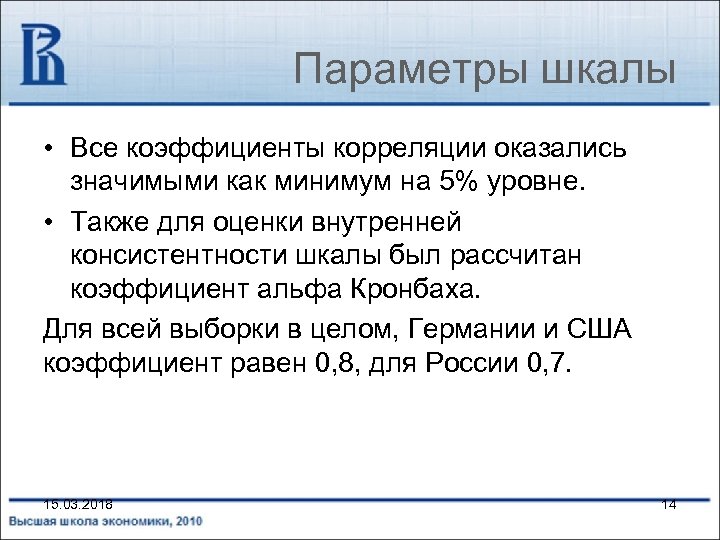 Параметры шкалы

• Все коэффициенты корреляции оказались значимыми как минимум на 5% уровне.

• Также для оценки внутренней консистентности шкалы был рассчитан коэффициент альфа Кронбаха.

Для всей выборки в целом, Германии и США коэффициент равен 0,8, для России 0,7.

15.03.2018

14

Высшая школа экономики, 2010